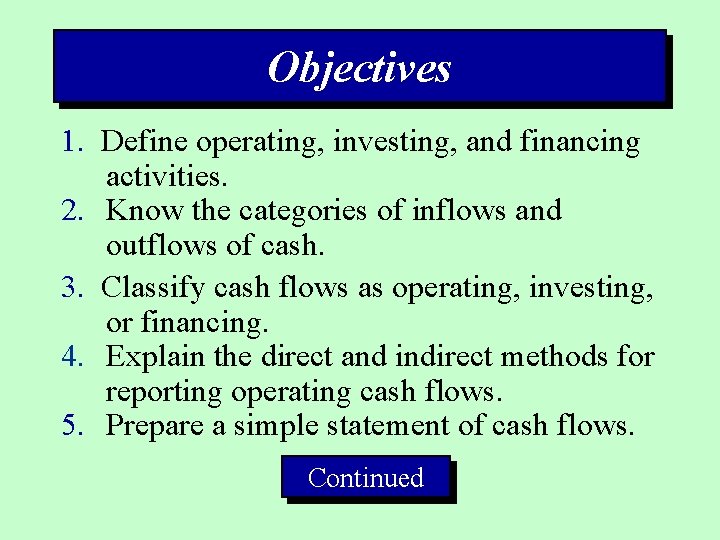 Objectives

1. Define operating, investing, and financing activities.
2. Know the categories of inflows and outflows of cash.
3. Classify cash flows as operating, investing, or financing.
4. Explain the direct and indirect methods for reporting operating cash flows.
5. Prepare a simple statement of cash flows.

Continued